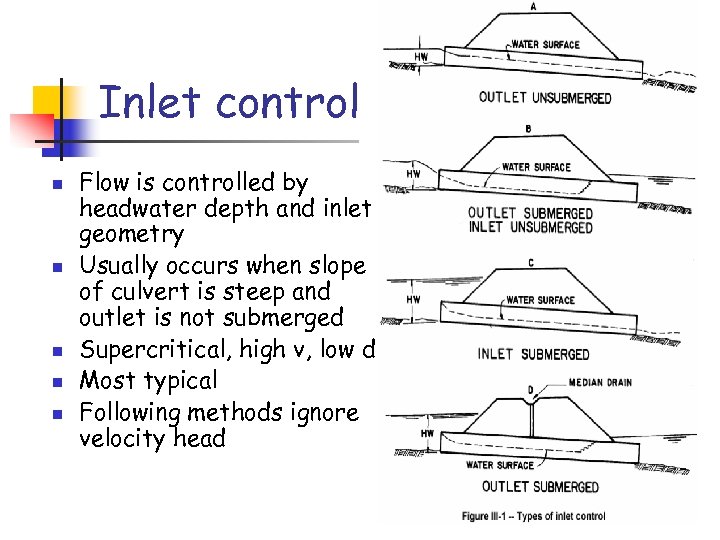 Inlet control

- Flow is controlled by headwater depth and inlet geometry
- Usually occurs when slope of culvert is steep and outlet is not submerged
- Supercritical, high v, low d
- Most typical
- Following methods ignore velocity head

A
HW
WATER SURFACE
OUTLET UNSUBMERGED

B
HW
WATER SURFACE
OUTLET SUBMERGED
INLET UNSUBMERGED

C
HW
WATER SURFACE
INLET SUBMERGED

D
MEDIAN DRAIN
HW
WATER SURFACE
OUTLET SUBMERGED

Figure III-1 -- Types of inlet control